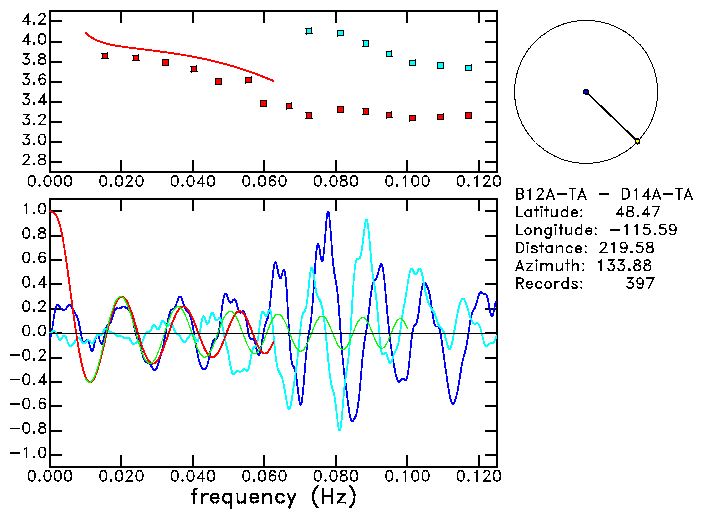 4.2
4.0
3.8
3.6
3.4
3.2
3.0
2.8
0.000 0.020 0.040 0.060 0.080 0.100 0.120

B12A-TA - D14A-TA
Latitude: 48.47
Longitude: -115.59
Distance: 219.58
Azimuth: 133.88
Records: 397

1.0
0.8
0.6
0.4
0.2
0.0
-0.2
-0.4
-0.6
-0.8
-1.0
0.000 0.020 0.040 0.060 0.080 0.100 0.120
frequency (Hz)